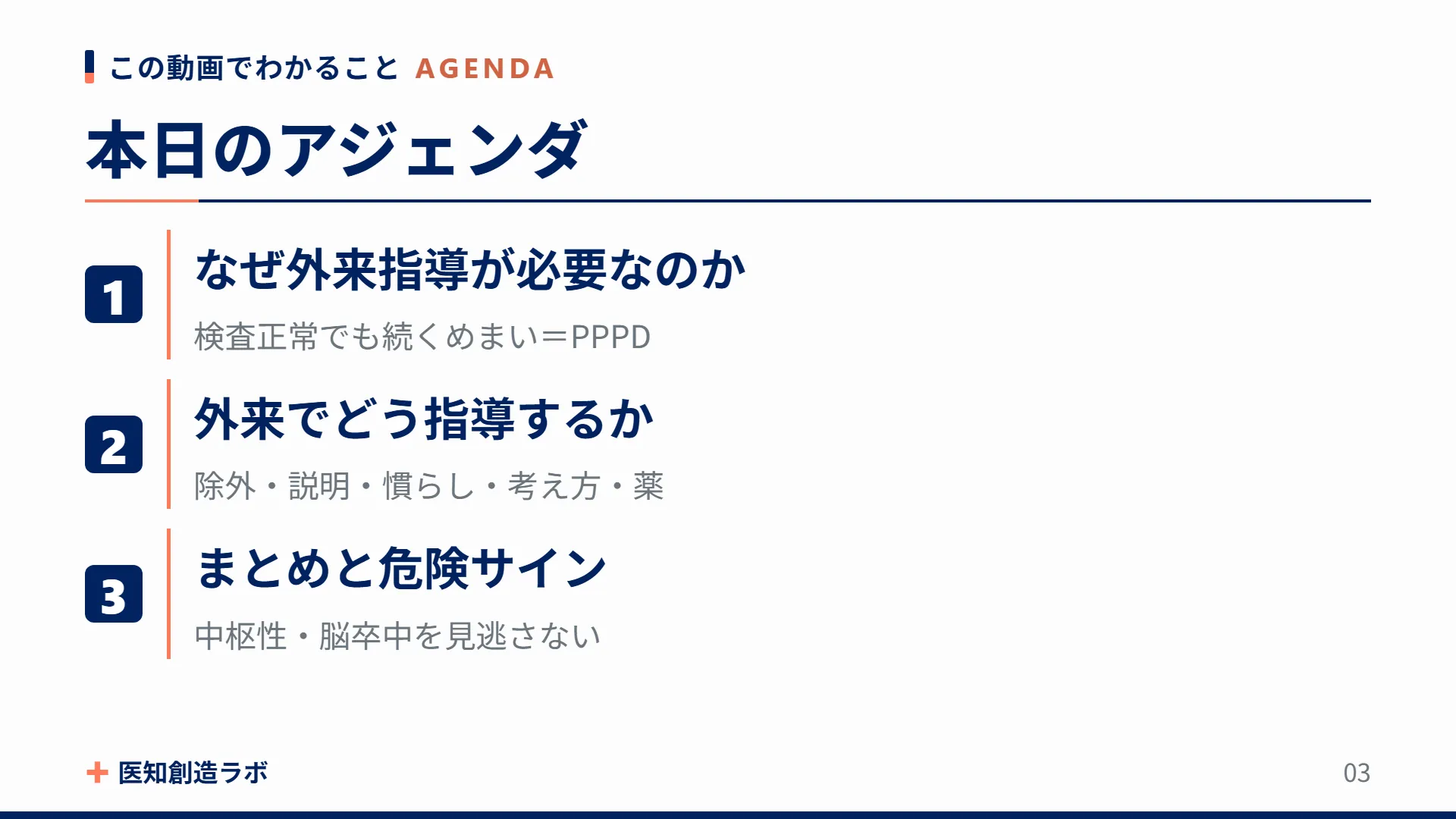 この動画でわかること AGENDA

本日のアジェンダ

1
なぜ外来指導が必要なのか
検査正常でも続くめまい＝PPPD

2
外来でどう指導するか
除外・説明・慣らし・考え方・薬

3
まとめと危険サイン
中枢性・脳卒中を見逃さない

医知創造ラボ

03